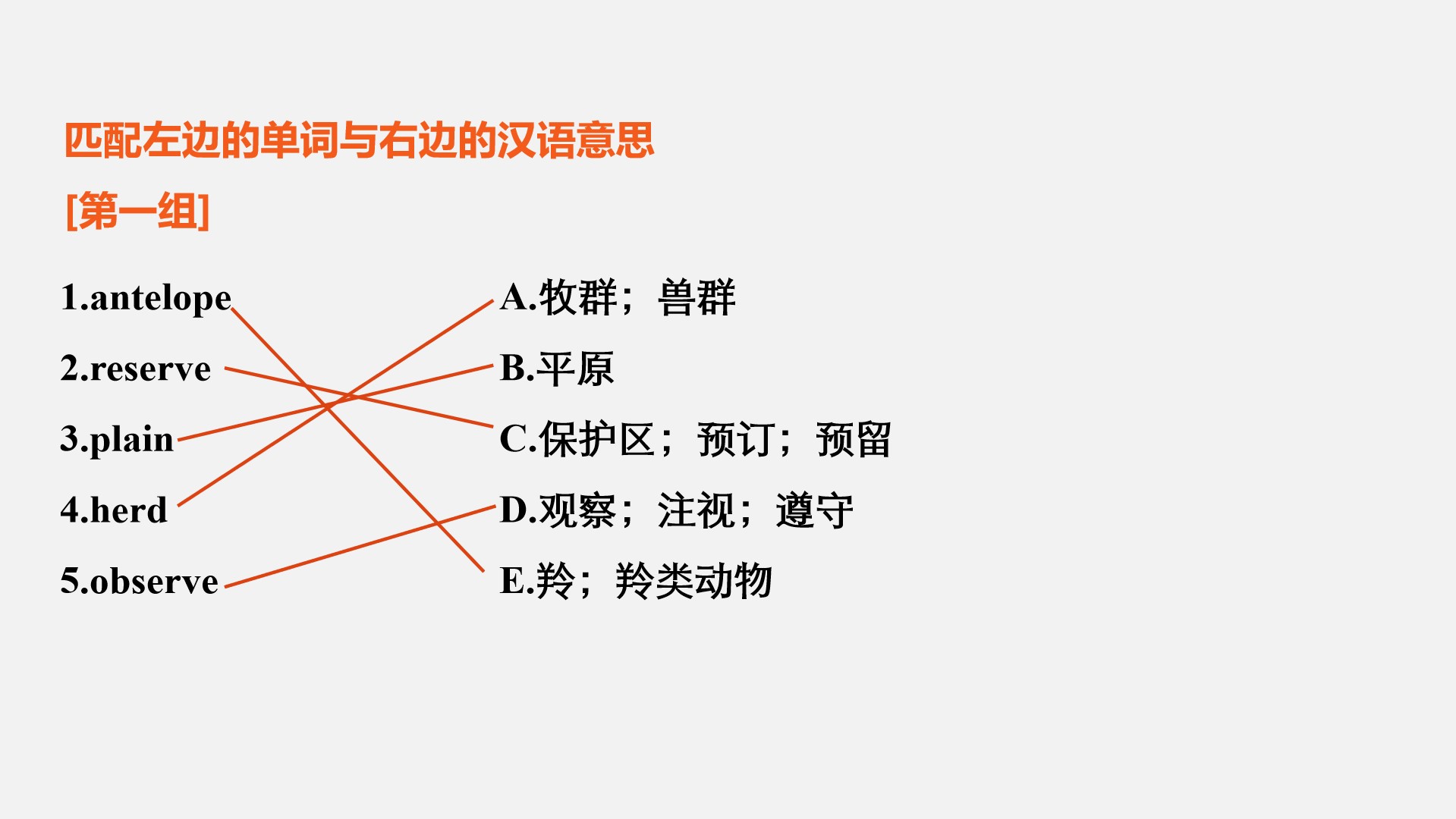 匹配左边的单词与右边的汉语意思

[第一组]

1.antelope

2.reserve

3.plain

4.herd

5.observe

A.牧群；兽群

B.平原

C.保护区；预订；预留

D.观察；注视；遵守

E.羚；羚类动物